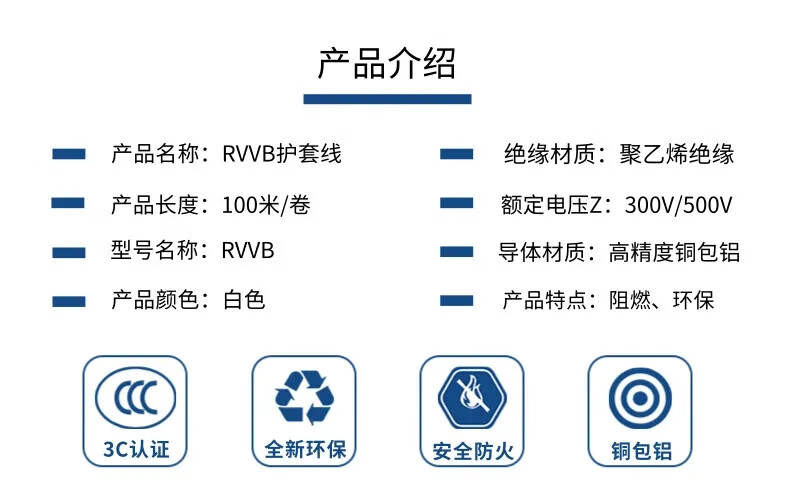 产品介绍

产品名称：RVVB护套线

产品长度：100米/卷

型号名称：RVVB

产品颜色：白色

绝缘材质：聚乙烯绝缘

额定电压Z：300V/500V

导体材质：高精度铜包铝

产品特点：阻燃、环保

CCC

3C认证

全新环保

安全防火

铜包铝